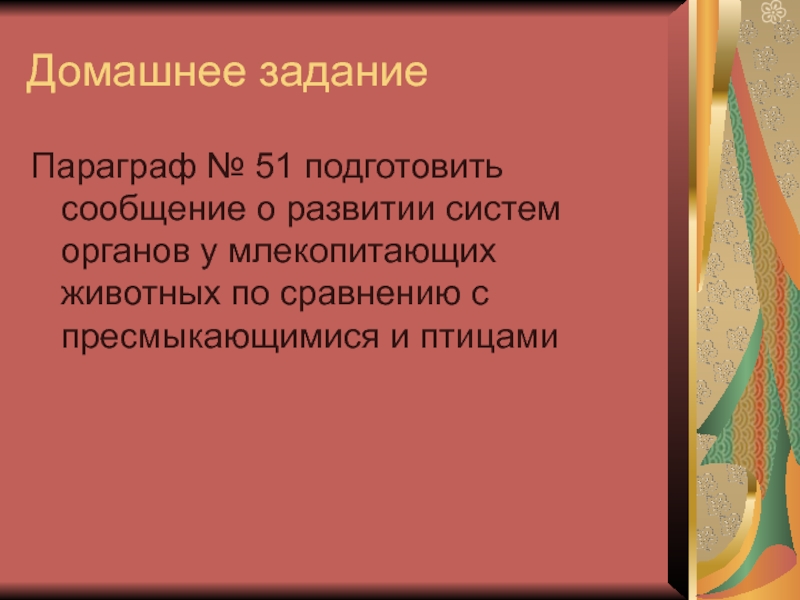 Домашнее задание

Параграф № 51 подготовить сообщение о развитии систем органов у млекопитающих животных по сравнению с пресмыкающимися и птицами